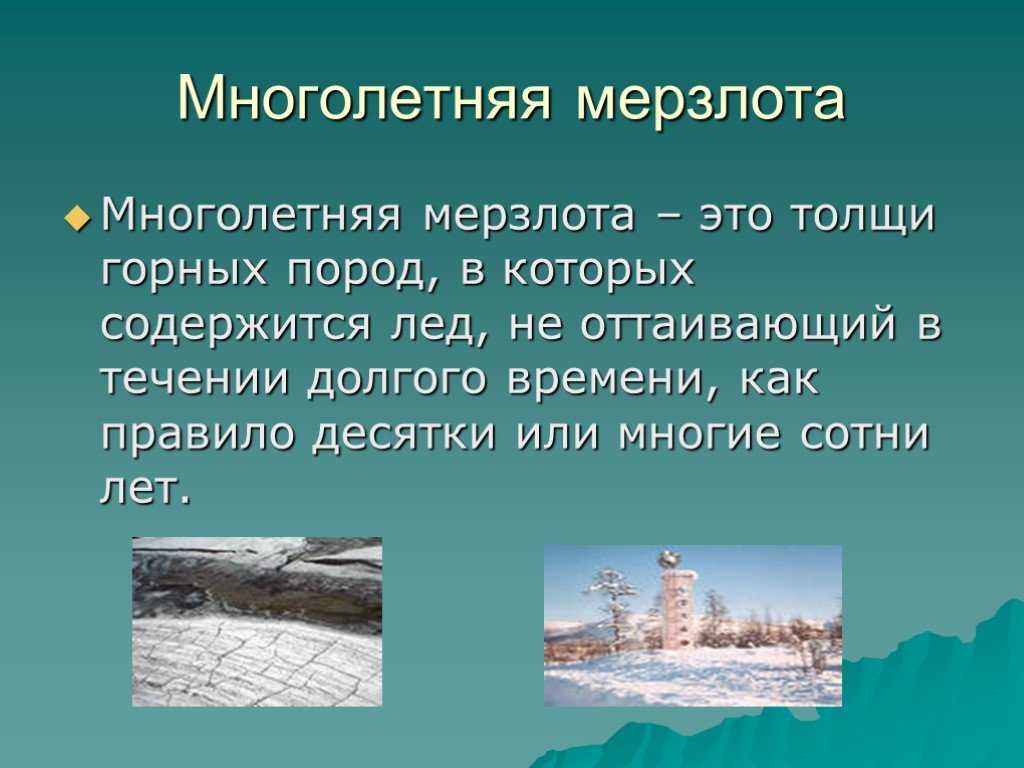 Многолетняя мерзлота

Многолетняя мерзлота – это толщи горных пород, в которых содержится лед, не оттаивающий в течении долгого времени, как правило десятки или многие сотни лет.